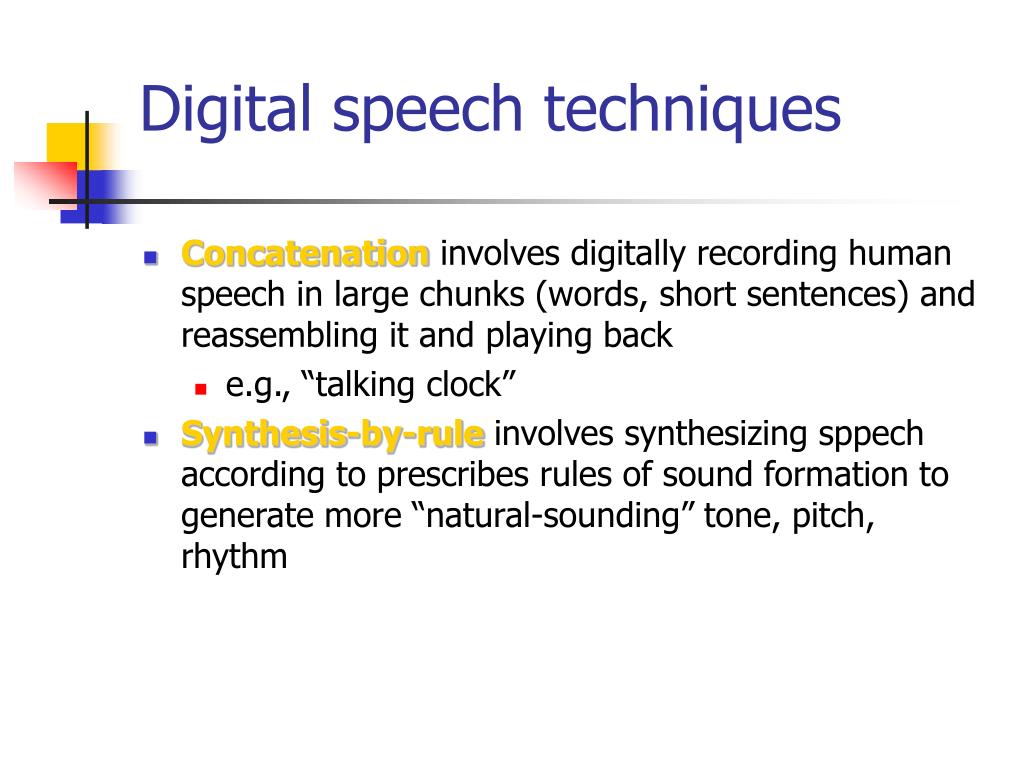 Digital speech techniques

- Concatenation involves digitally recording human speech in large chunks (words, short sentences) and reassembling it and playing back
  - e.g., “talking clock”
- Synthesis-by-rule involves synthesizing sppech according to prescribes rules of sound formation to generate more “natural-sounding” tone, pitch, rhythm